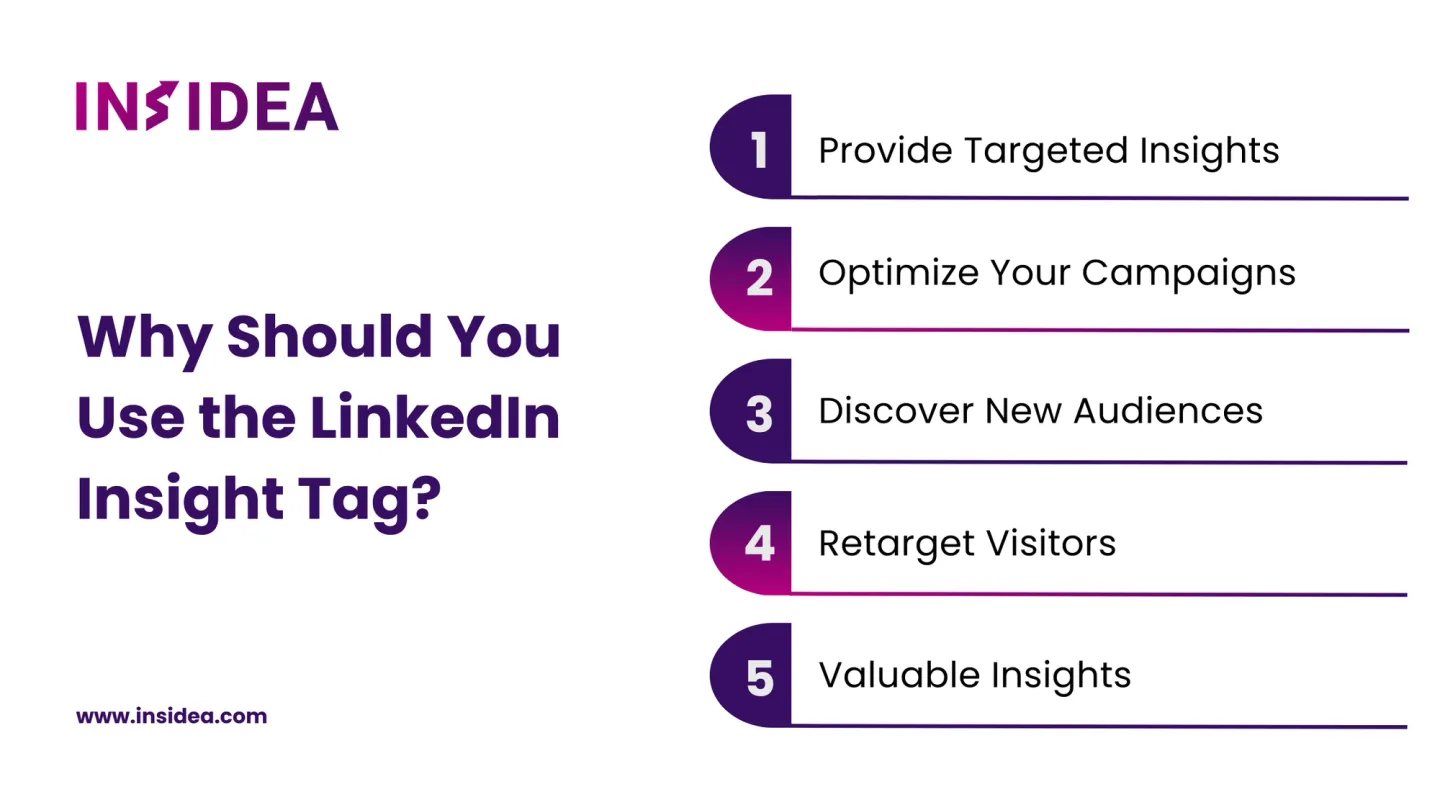 INSIDEA

Why Should You Use the LinkedIn Insight Tag?

www.insidea.com

1 Provide Targeted Insights

2 Optimize Your Campaigns

3 Discover New Audiences

4 Retarget Visitors

5 Valuable Insights